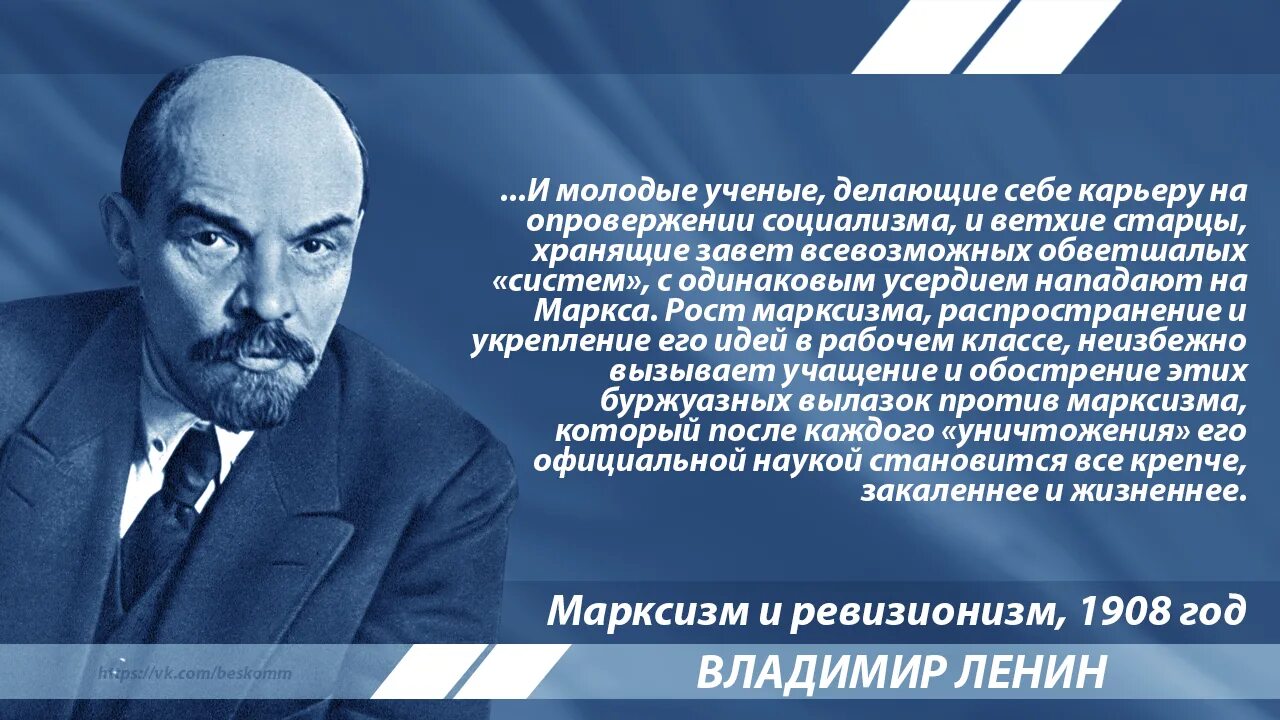 ...И молодые ученые, делающие себе карьеру на опровержении социализма, и ветхие старцы, хранящие завет всевозможных обветшалых «систем», с одинаковым усердием нападают на Маркса. Рост марксизма, распространение и укрепление его идей в рабочем классе, неизбежно вызывает учащение и обострение этих буржуазных вылазок против марксизма, который после каждого «уничтожения» его официальной наукой становится все крепче, закаленнее и жизненнее.

Марксизм и ревизионизм, 1908 год

https://vk.com/beskomm

ВЛАДИМИР ЛЕНИН